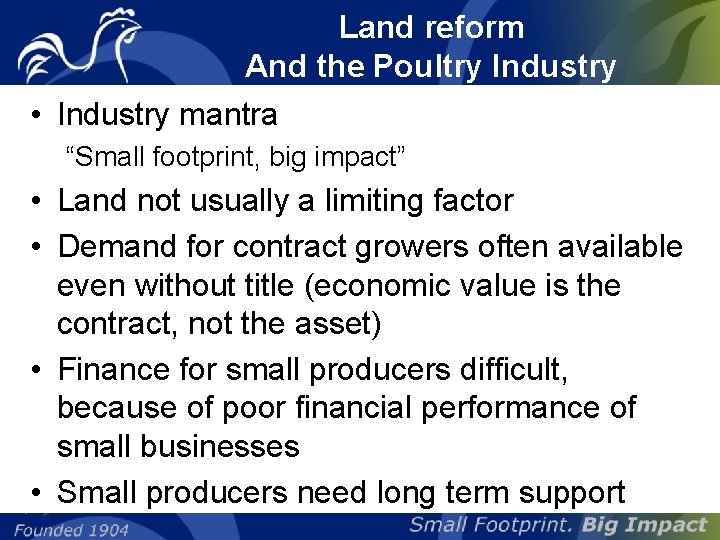 Land reform
And the Poultry Industry

• Industry mantra
“Small footprint, big impact”
• Land not usually a limiting factor
• Demand for contract growers often available even without title (economic value is the contract, not the asset)
• Finance for small producers difficult, because of poor financial performance of small businesses
• Small producers need long term support

Founded 1904

Small Footprint. Big Impact